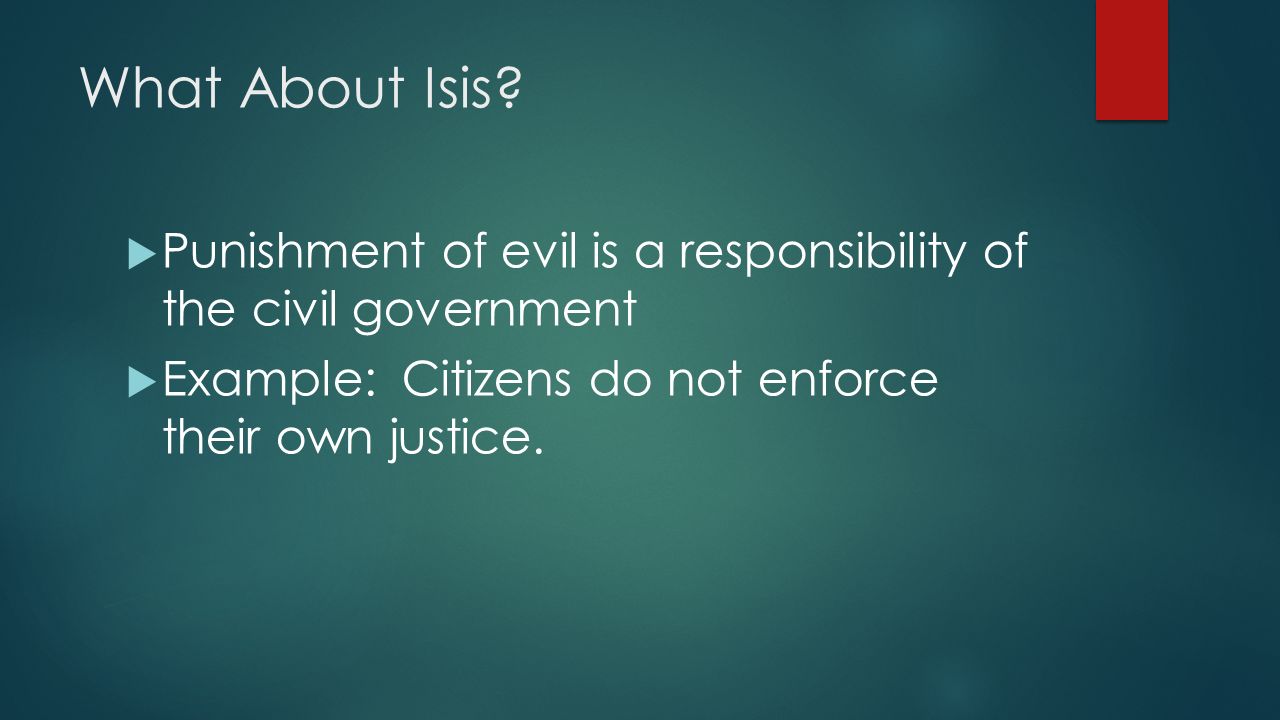 What About Isis?

Punishment of evil is a responsibility of the civil government

Example: Citizens do not enforce their own justice.